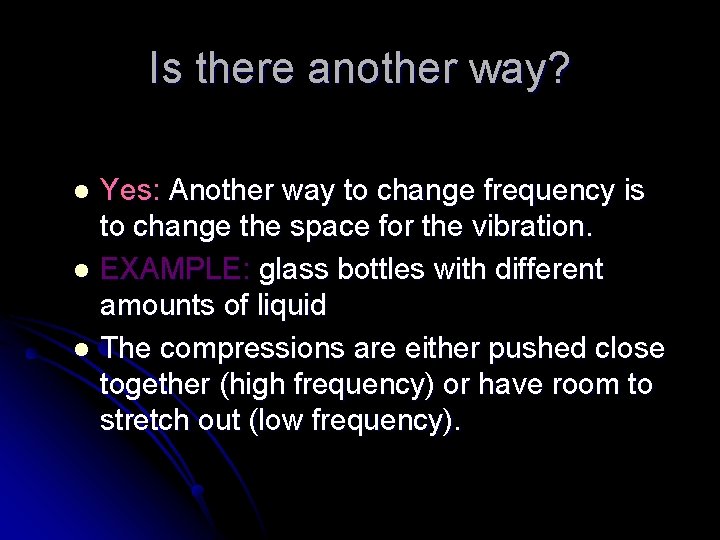 Is there another way?

- Yes: Another way to change frequency is to change the space for the vibration.
- EXAMPLE: glass bottles with different amounts of liquid
- The compressions are either pushed close together (high frequency) or have room to stretch out (low frequency).